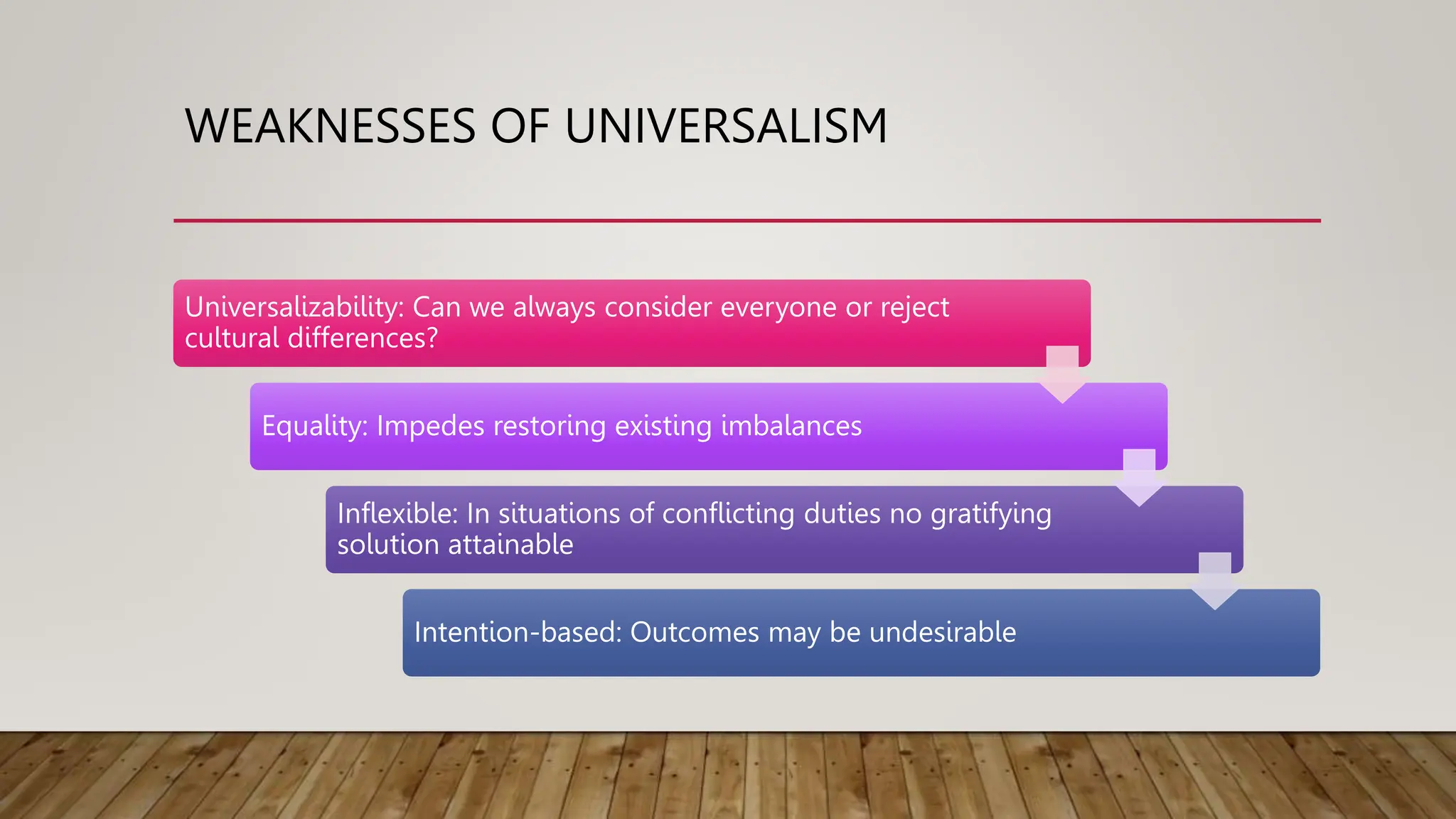 WEAKNESSES OF UNIVERSALISM

Universalizability: Can we always consider everyone or reject cultural differences?

Equality: Impedes restoring existing imbalances

Inflexible: In situations of conflicting duties no gratifying solution attainable

Intention-based: Outcomes may be undesirable